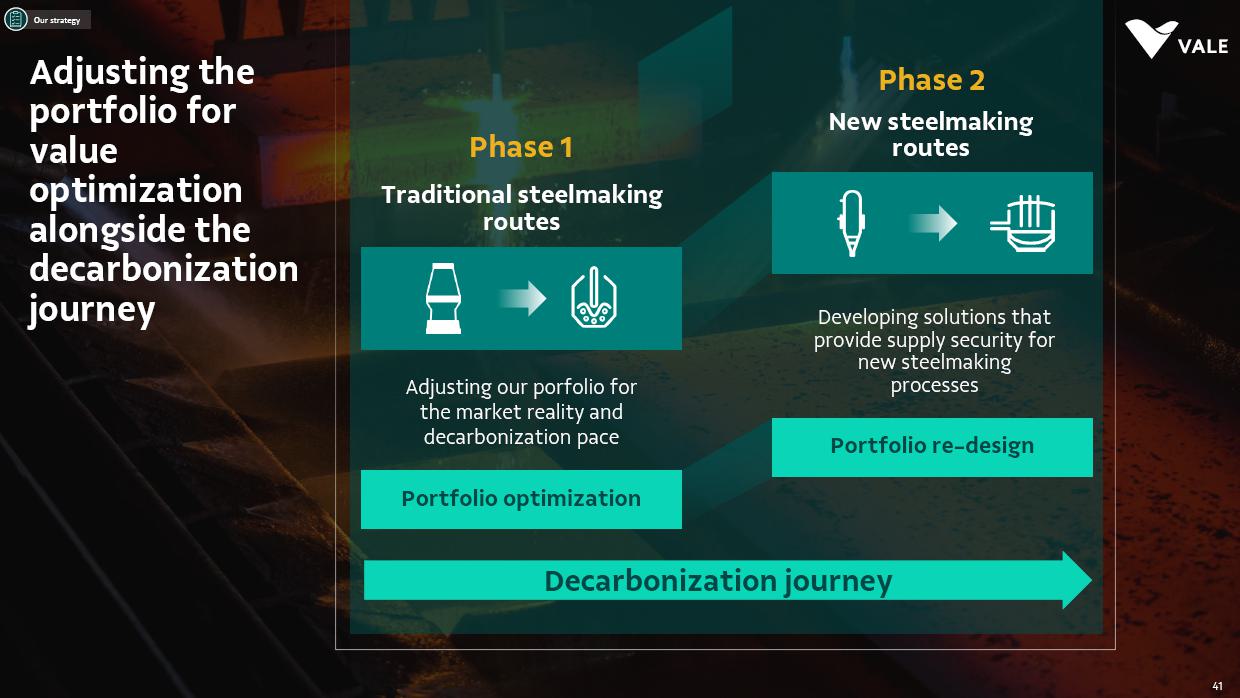 Our strategy

VALE

Adjusting the portfolio for value optimization alongside the decarbonization journey

Phase 1

Traditional steelmaking routes

Adjusting our porfolio for the market reality and decarbonization pace

Portfolio optimization

Phase 2

New steelmaking routes

Developing solutions that provide supply security for new steelmaking processes

Portfolio re-design

Decarbonization journey

41